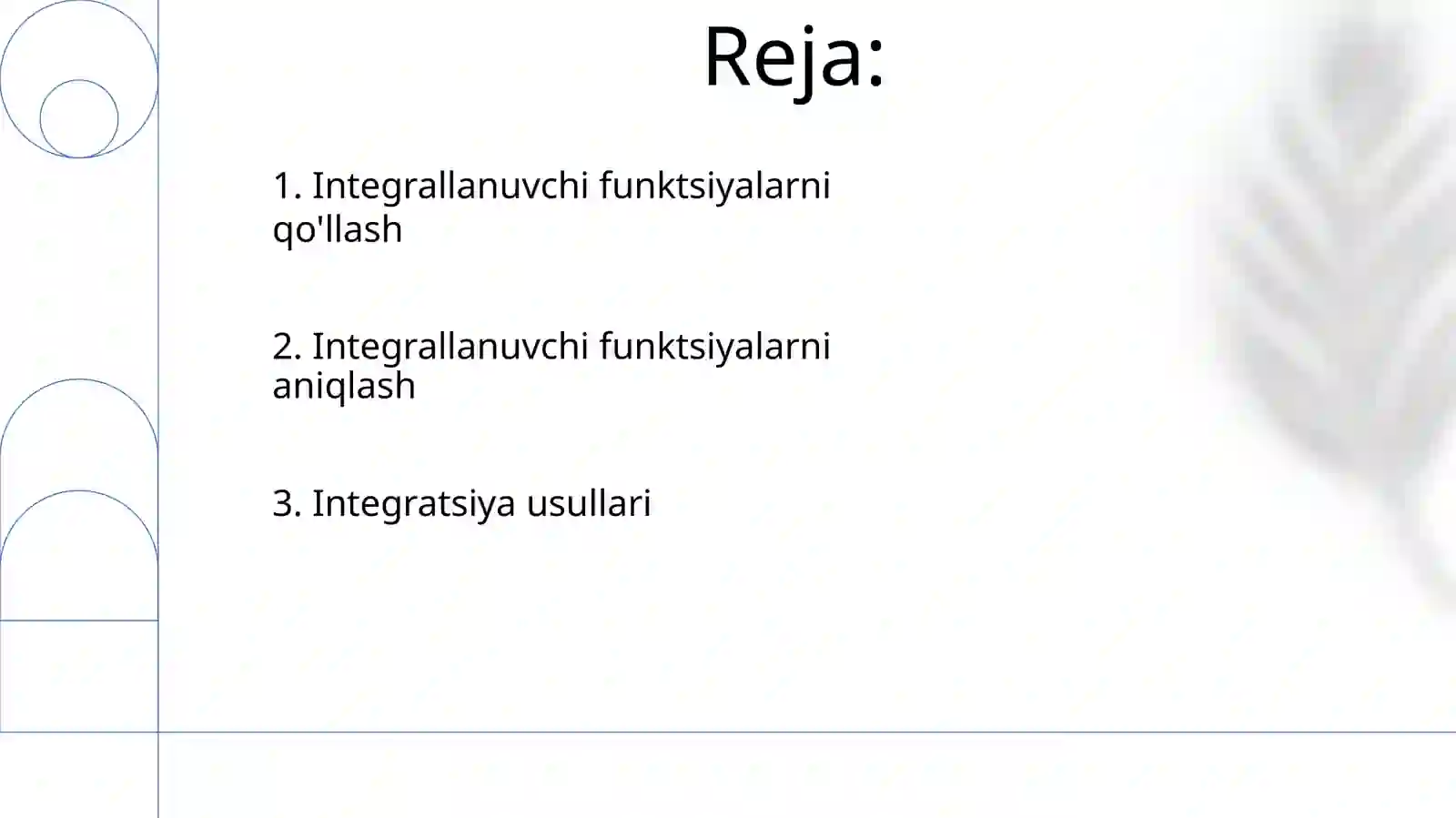 Reja:

1. Integrallanuvchi funktsiyalarni qo'llash

2. Integrallanuvchi funktsiyalarni aniqlash

3. Integratsiya usullari